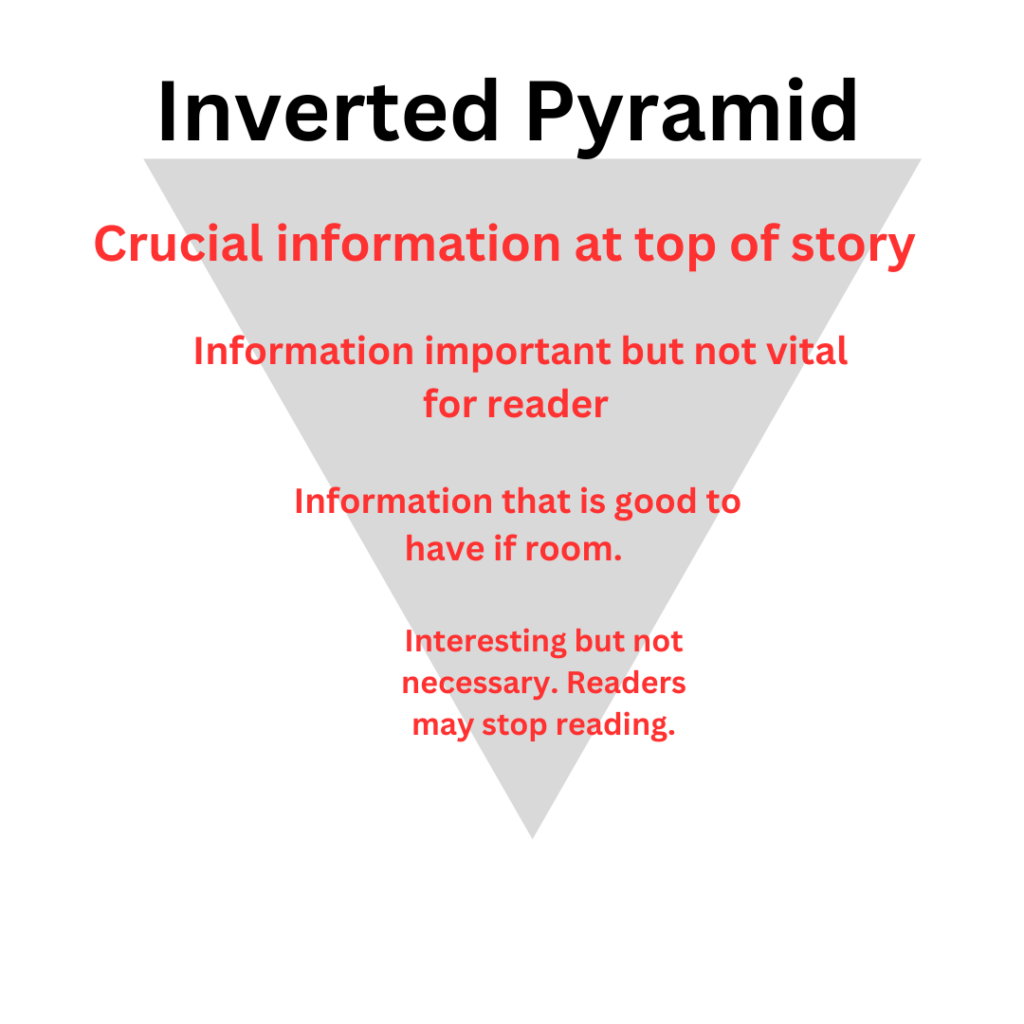 Inverted Pyramid

Crucial information at top of story

Information important but not vital for reader

Information that is good to have if room.

Interesting but not necessary. Readers may stop reading.